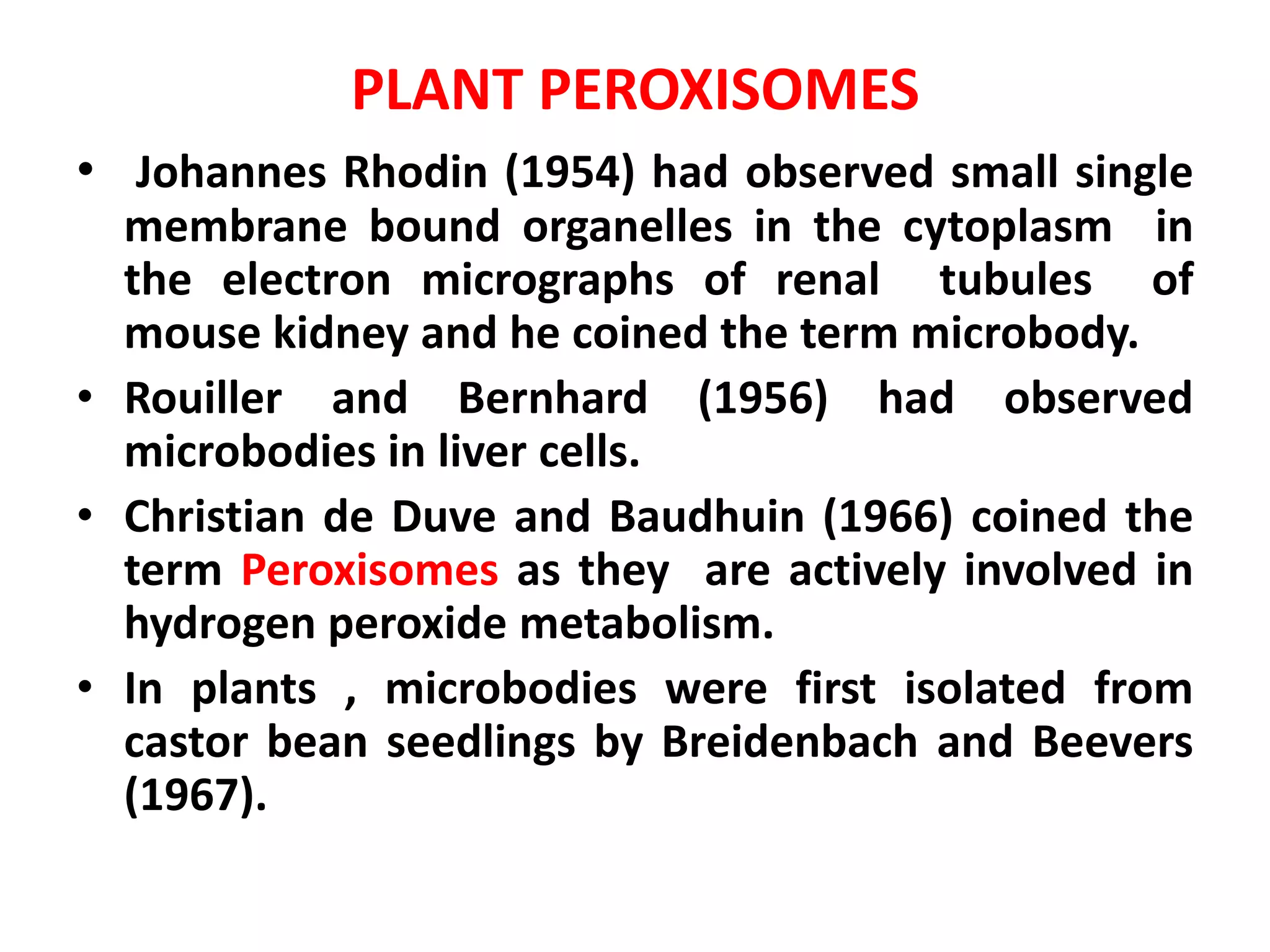 PLANT PEROXISOMES

• Johannes Rhodin (1954) had observed small single membrane bound organelles in the cytoplasm in the electron micrographs of renal tubules of mouse kidney and he coined the term microbody.

• Rouiller and Bernhard (1956) had observed microbodies in liver cells.

• Christian de Duve and Baudhuin (1966) coined the term Peroxisomes as they are actively involved in hydrogen peroxide metabolism.

• In plants , microbodies were first isolated from castor bean seedlings by Breidenbach and Beevers (1967).